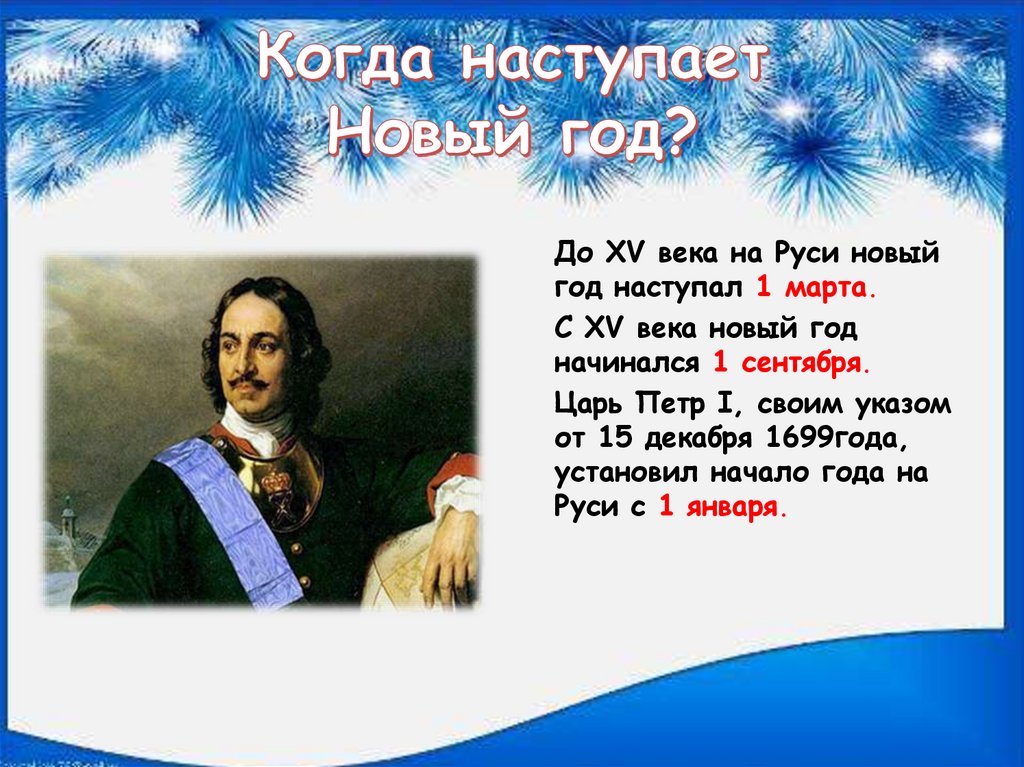 Когда наступает Новый год?

До XV века на Руси новый год наступал 1 марта.

С XV века новый год начинался 1 сентября.

Царь Петр I, своим указом от 15 декабря 1699года, установил начало года на Руси с 1 января.